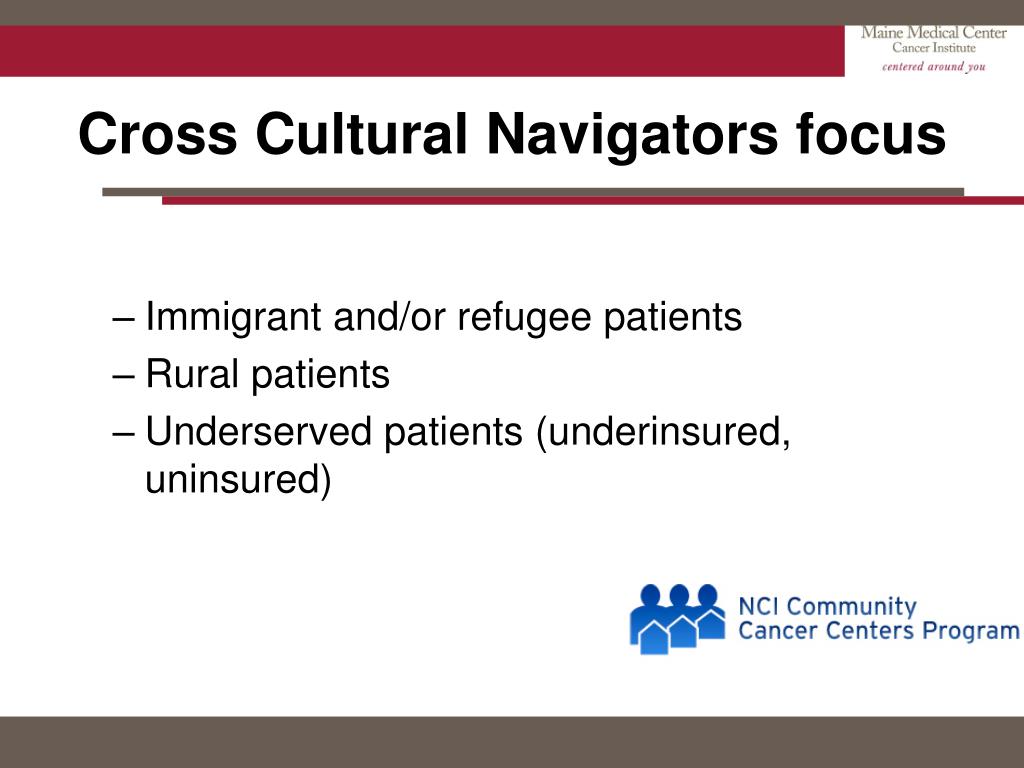 Maine Medical Center
Cancer Institute
centered around you

Cross Cultural Navigators focus

– Immigrant and/or refugee patients
– Rural patients
– Underserved patients (underinsured, uninsured)

NCI Community
Cancer Centers Program